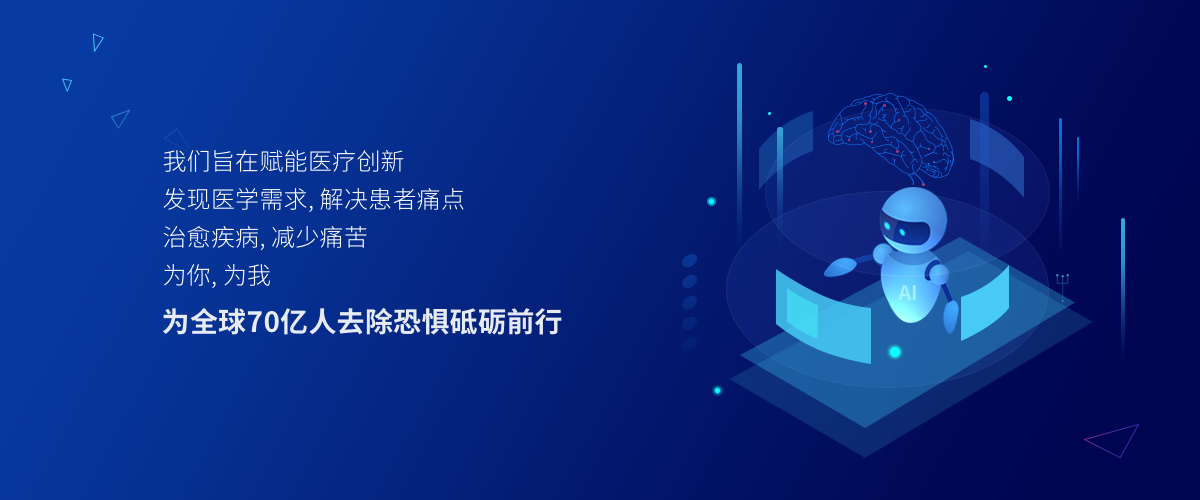 我们旨在赋能医疗创新
发现医学需求, 解决患者痛点
治愈疾病, 减少痛苦
为你, 为我
为全球70亿人去除恐惧砥砺前行

AI